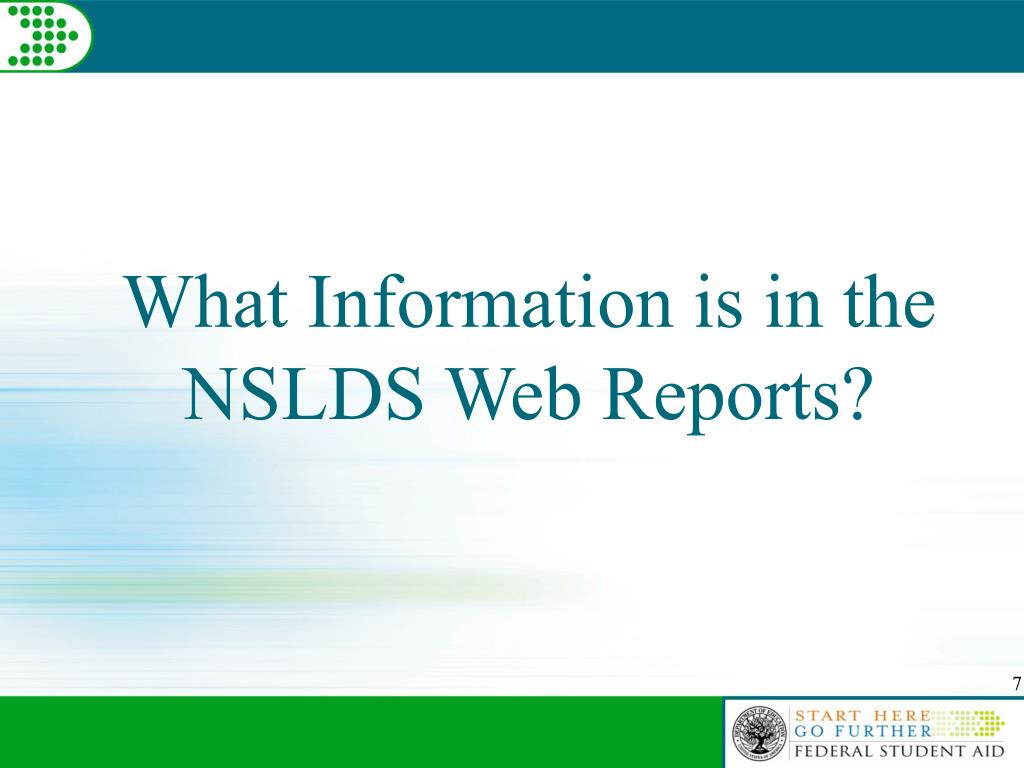 What Information is in the NSLDS Web Reports?

7

START HERE
GO FURTHER
FEDERAL STUDENT AID